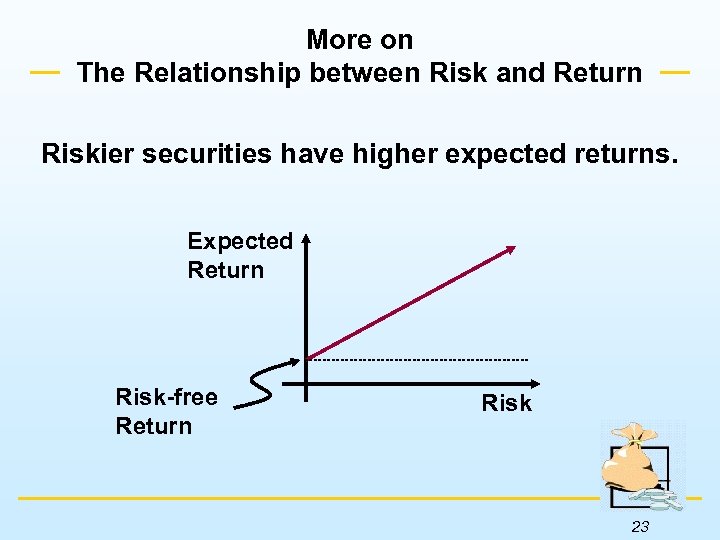 More on
The Relationship between Risk and Return

Riskier securities have higher expected returns.

Expected Return

Risk-free Return

Risk

23